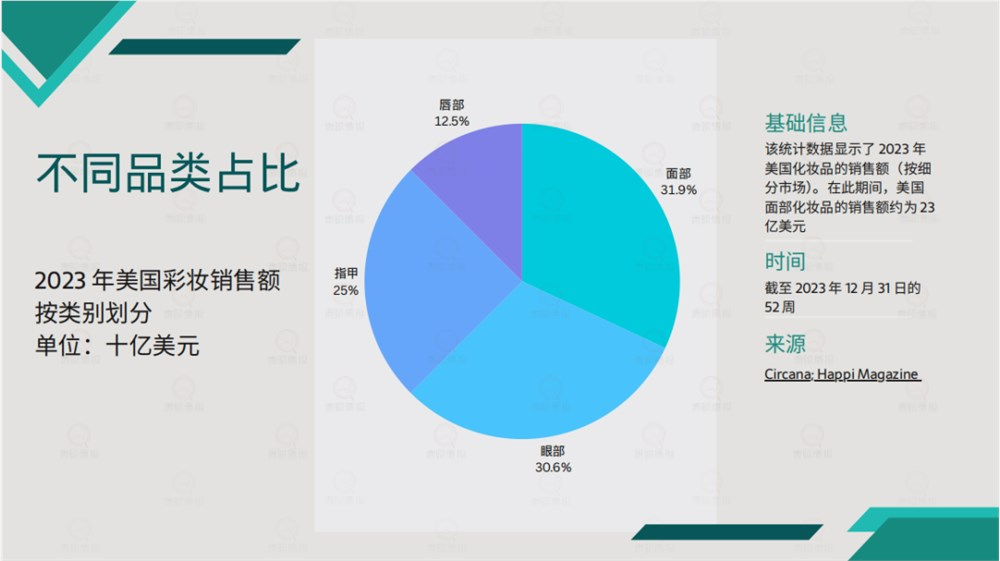 不同品类占比

2023 年美国彩妆销售额
按类别划分
单位：十亿美元

唇部
12.5%

面部
31.9%

指甲
25%

眼部
30.6%

基础信息
该统计数据显示了 2023 年美国化妆品的销售额（按细分市场）。在此期间，美国面部化妆品的销售额约为 23 亿美元

时间
截至 2023 年 12 月 31 日的 52 周

来源
Circana; Happi Magazine